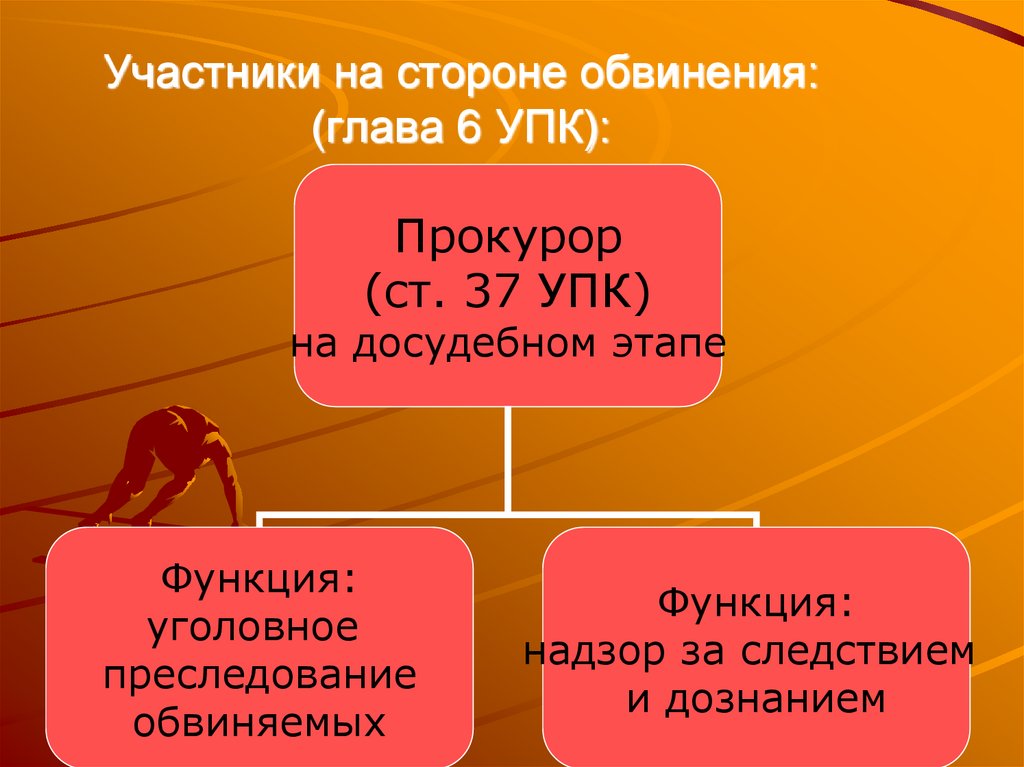 Участники на стороне обвинения: (глава 6 УПК):

Прокурор
(ст. 37 УПК)
на досудебном этапе

Функция:
уголовное
преследование
обвиняемых

Функция:
надзор за следствием
и дознанием